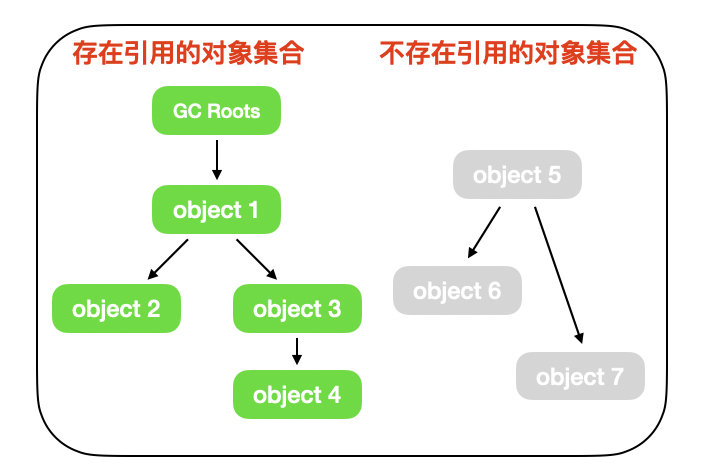 存在引用的对象集合

GC Roots

object 1

object 2

object 3

object 4

不存在引用的对象集合

object 5

object 6

object 7